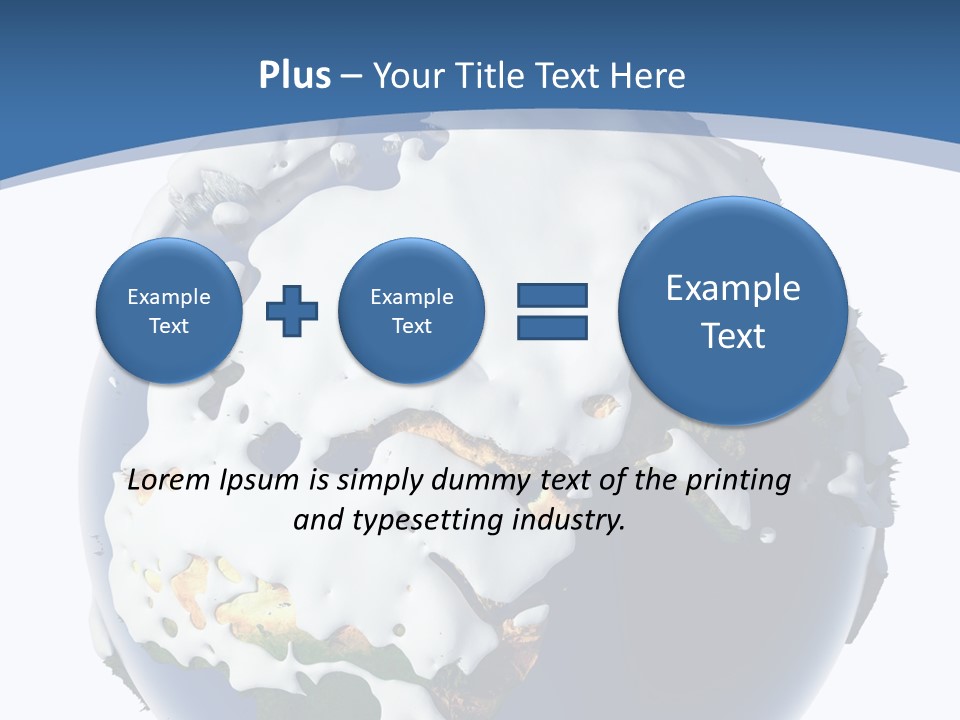 Plus – Your Title Text Here

Example Text

Example Text

Example Text

Lorem Ipsum is simply dummy text of the printing and typesetting industry.